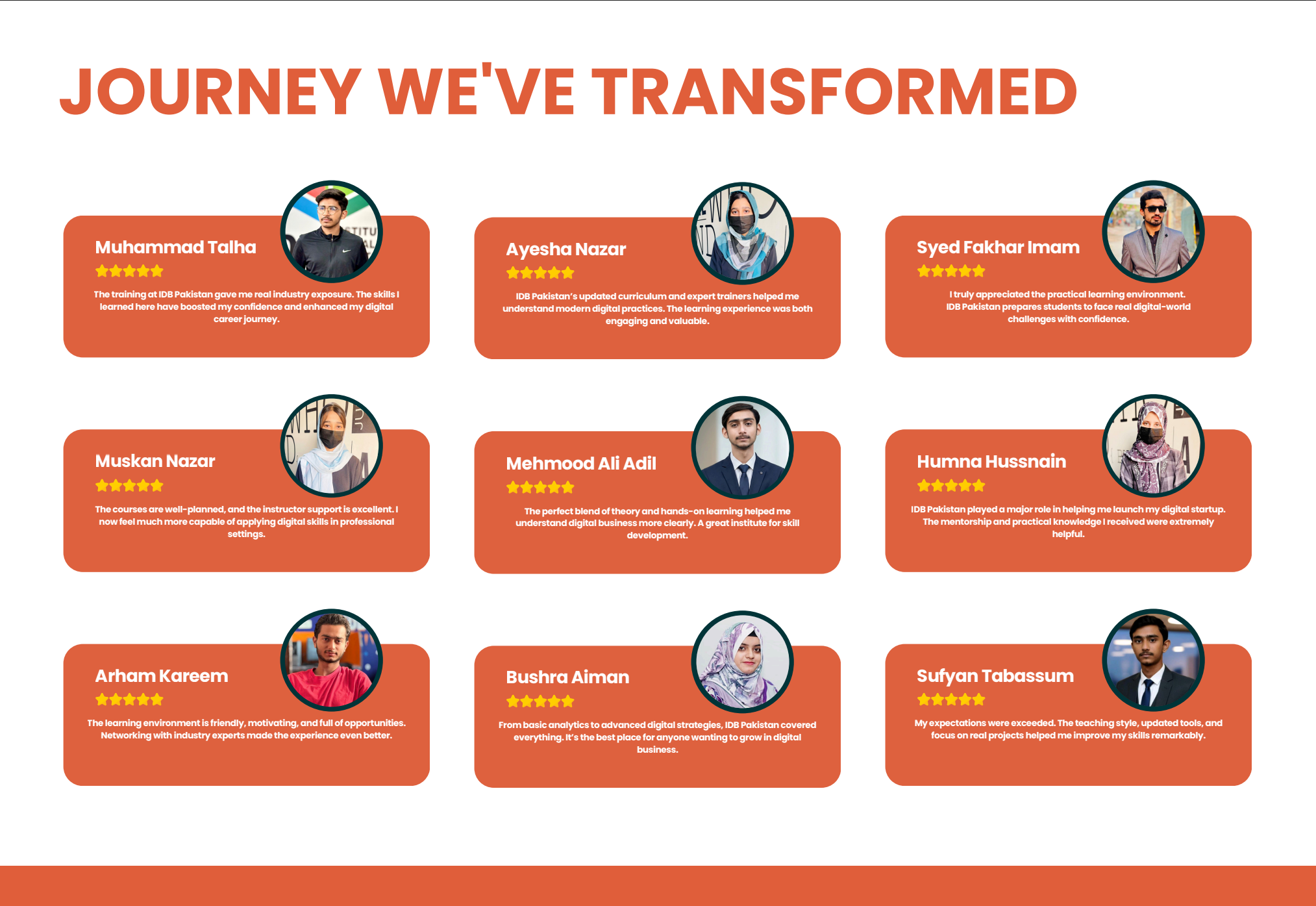 JOURNEY WE'VE TRANSFORMED

Muhammad Talha

The training at IDB Pakistan gave me real industry exposure. The skills I learned here have boosted my confidence and enhanced my digital career journey.

Ayesha Nazar

IDB Pakistan's updated curriculum and expert trainers helped me understand modern digital practices. The learning experience was both engaging and valuable.

Syed Fakhar Imam

I truly appreciated the practical learning environment. IDB Pakistan prepares students to face real digital-world challenges with confidence.

Muskan Nazar

The courses are well-planned, and the instructor support is excellent. I now feel much more capable of applying digital skills in professional settings.

Mehmood Ali Adil

The perfect blend of theory and hands-on learning helped me understand digital business more clearly. A great institute for skill development.

Humna Hussnain

IDB Pakistan played a major role in helping me launch my digital startup. The mentorship and practical knowledge I received were extremely helpful.

Arham Kareem

The learning environment is friendly, motivating, and full of opportunities. Networking with industry experts made the experience even better.

Bushra Aiman

From basic analytics to advanced digital strategies, IDB Pakistan covered everything. It's the best place for anyone wanting to grow in digital business.

Sufyan Tabassum

My expectations were exceeded. The teaching style, updated tools, and focus on real projects helped me improve my skills remarkably.